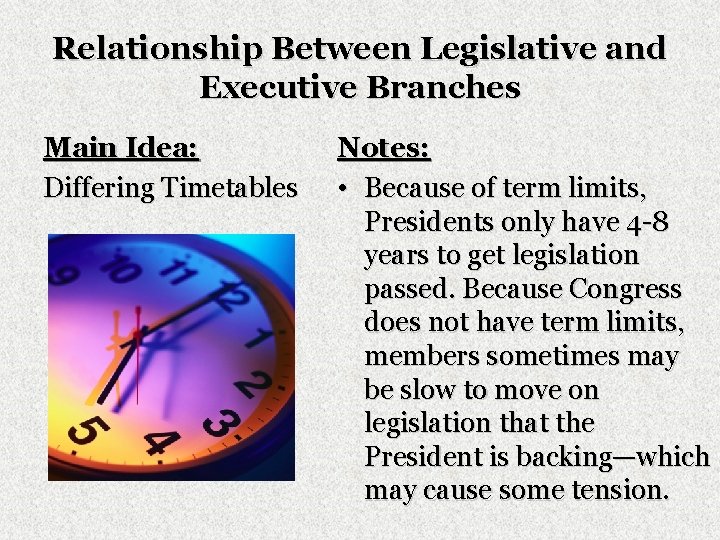 Relationship Between Legislative and Executive Branches

Main Idea:

Differing Timetables

9 10 11 12 1 2 3 4 5

Notes:

• Because of term limits, Presidents only have 4-8 years to get legislation passed. Because Congress does not have term limits, members sometimes may be slow to move on legislation that the President is backing—which may cause some tension.